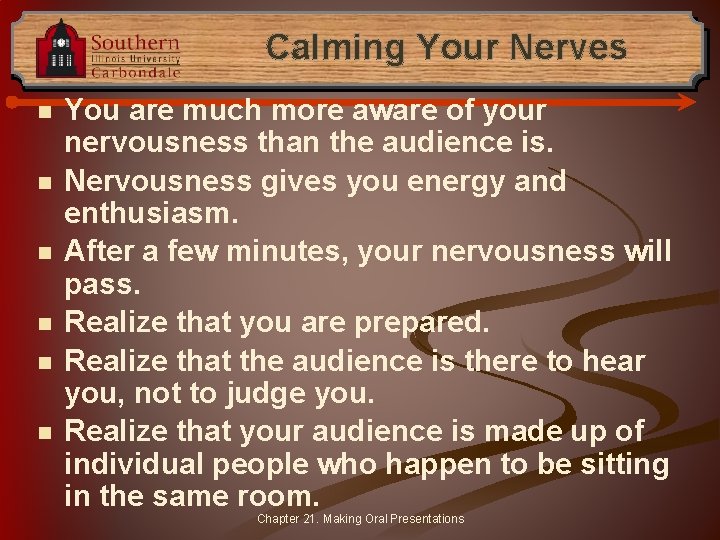 Southern Illinois University Carbondale

Calming Your Nerves

- You are much more aware of your nervousness than the audience is.
- Nervousness gives you energy and enthusiasm.
- After a few minutes, your nervousness will pass.
- Realize that you are prepared.
- Realize that the audience is there to hear you, not to judge you.
- Realize that your audience is made up of individual people who happen to be sitting in the same room.

Chapter 21. Making Oral Presentations